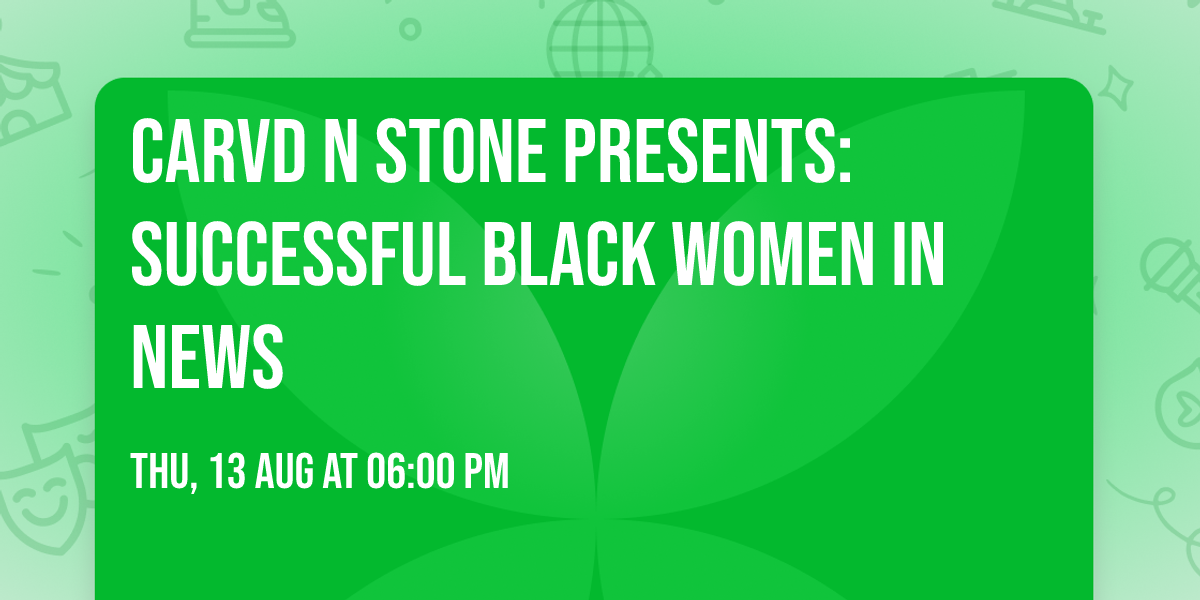 CARVD N STONE PRESENTS: SUCCESSFUL BLACK WOMEN IN NEWS

THU, 13 AUG AT 06:00 PM